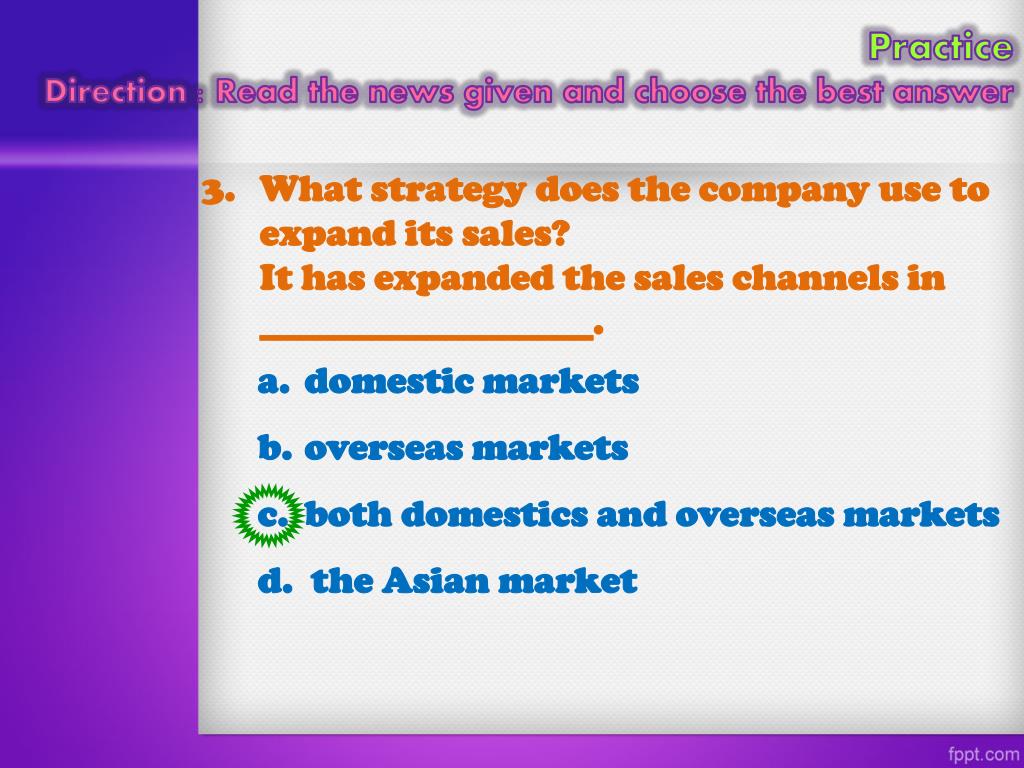 Practice

Direction : Read the news given and choose the best answer

3. What strategy does the company use to expand its sales?
It has expanded the sales channels in ________________.

a. domestic markets

b. overseas markets

c. both domestics and overseas markets

d. the Asian market

fppt.com